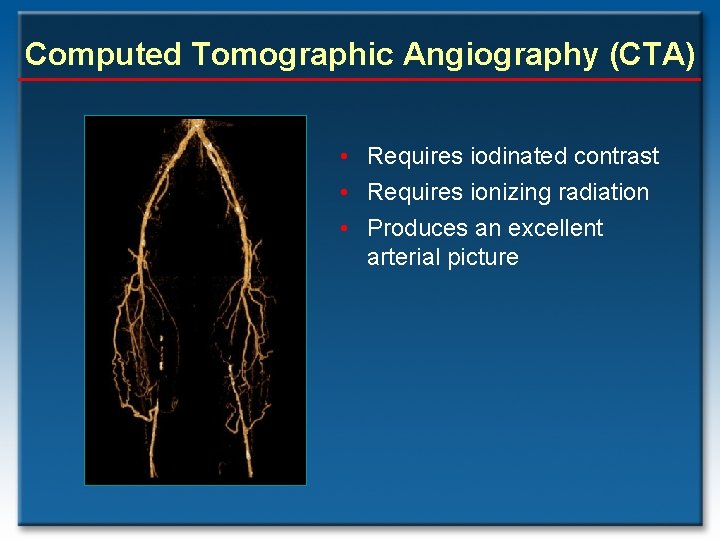 Computed Tomographic Angiography (CTA)

• Requires iodinated contrast
• Requires ionizing radiation
• Produces an excellent arterial picture